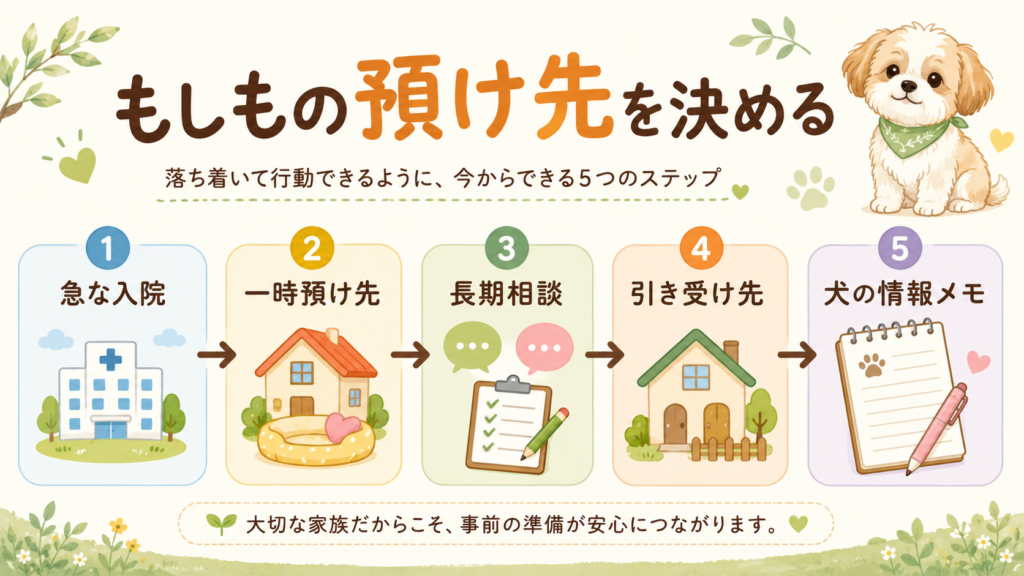 もしもの預け先を決める

落ち着いて行動できるように、今からできる5つのステップ

1
急な入院

2
一時預け先

3
長期相談

4
引き受け先

5
犬の情報メモ

大切な家族だからこそ、事前の準備が安心につながります。